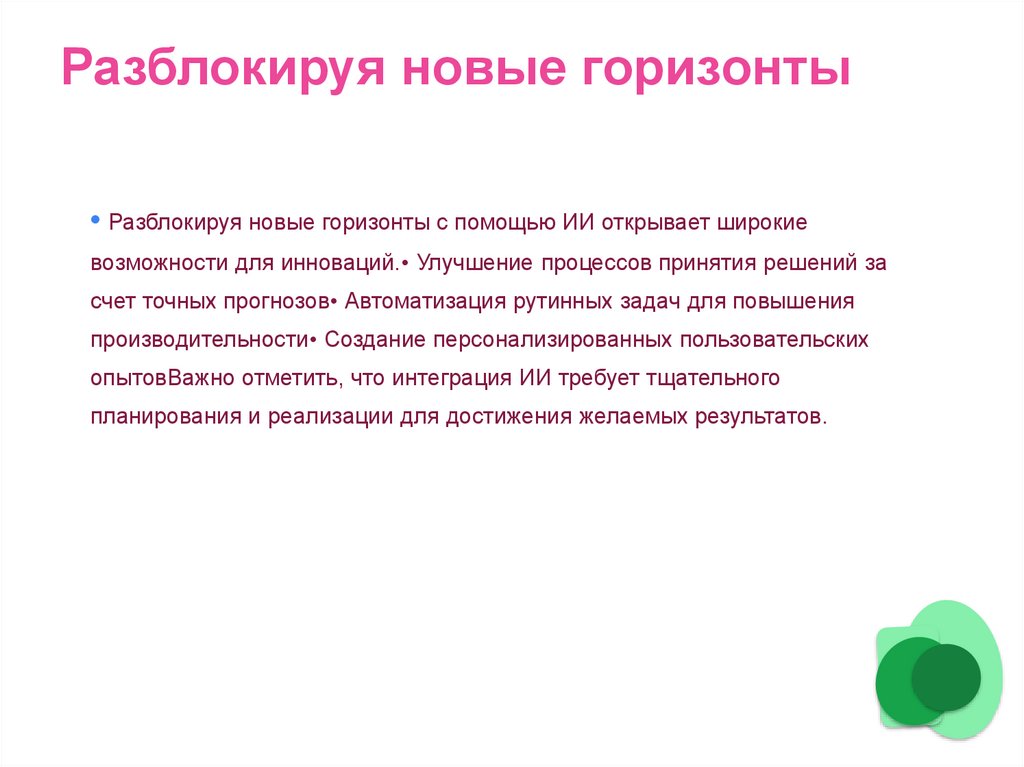 Разблокируя новые горизонты

• Разблокируя новые горизонты с помощью ИИ открывает широкие возможности для инноваций.• Улучшение процессов принятия решений за счет точных прогнозов• Автоматизация рутинных задач для повышения производительности• Создание персонализированных пользовательских опытовВажно отметить, что интеграция ИИ требует тщательного планирования и реализации для достижения желаемых результатов.